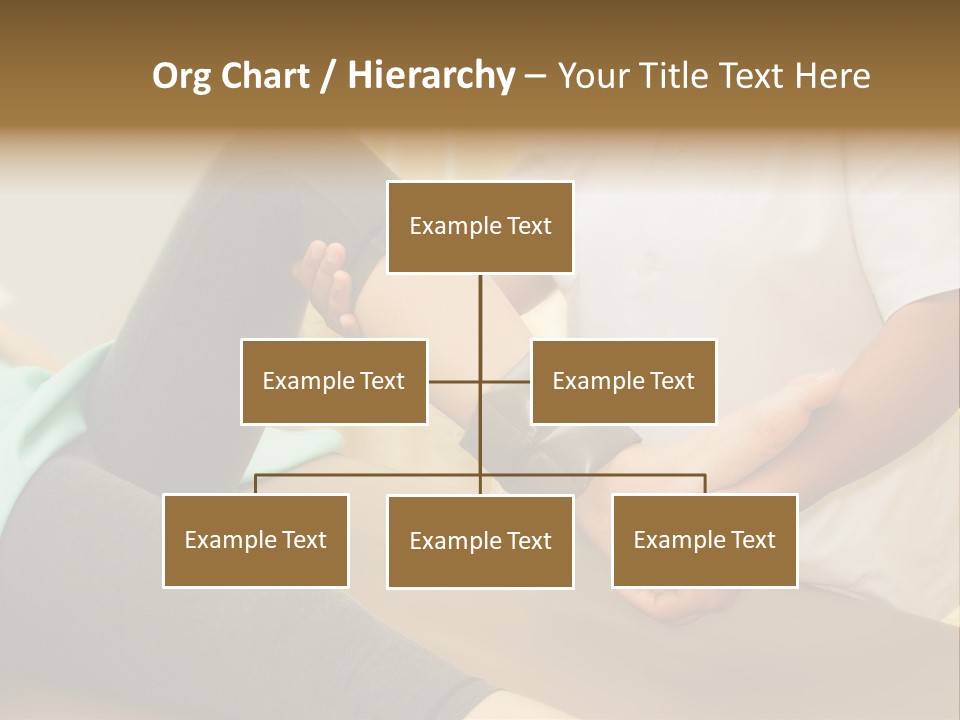 Org Chart / Hierarchy – Your Title Text Here

Example Text

Example Text

Example Text

Example Text

Example Text

Example Text